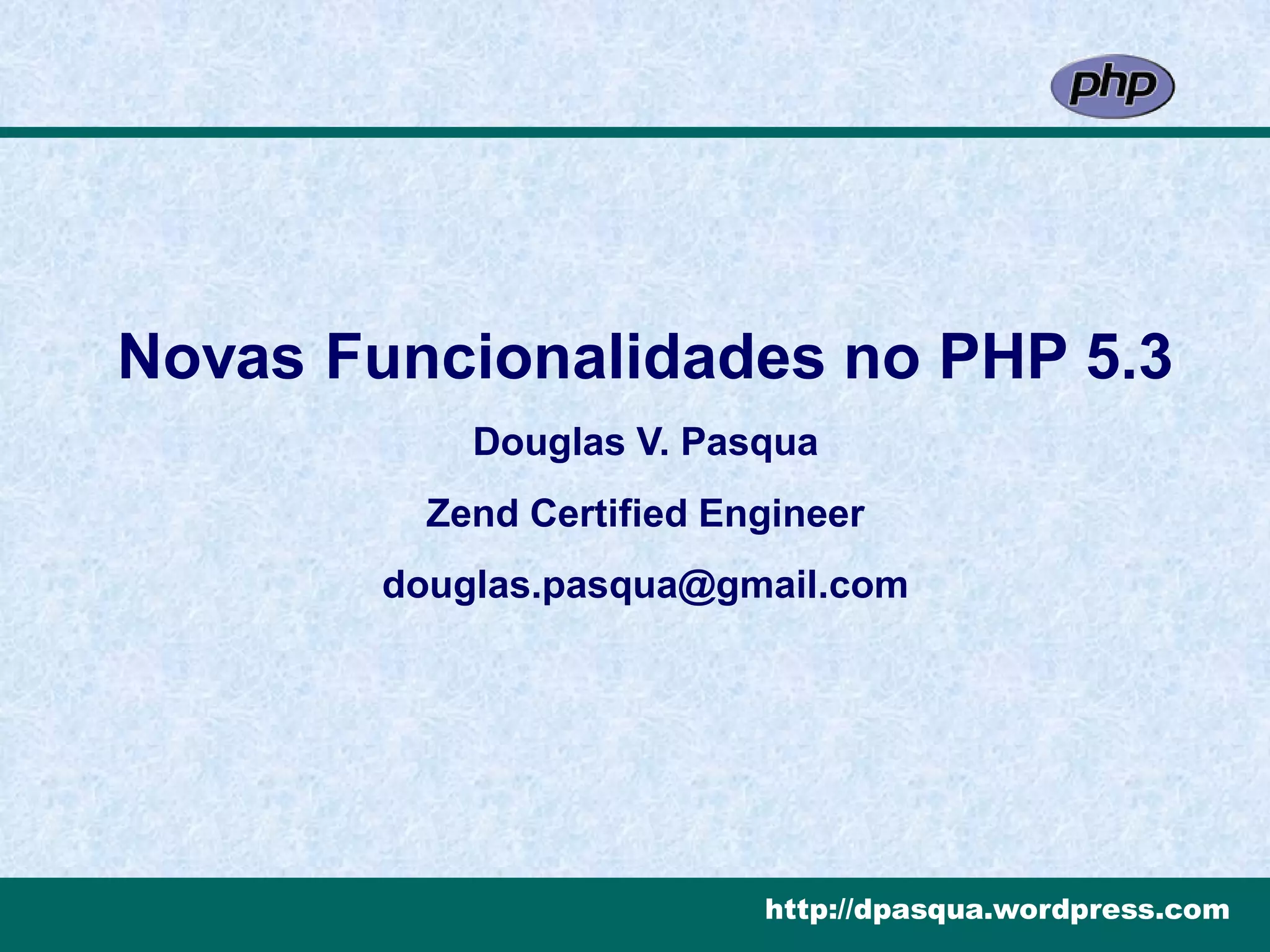 php

Novas Funcionalidades no PHP 5.3

Douglas V. Pasqua

Zend Certified Engineer

douglas.pasqua@gmail.com

http://dpasqua.wordpress.com